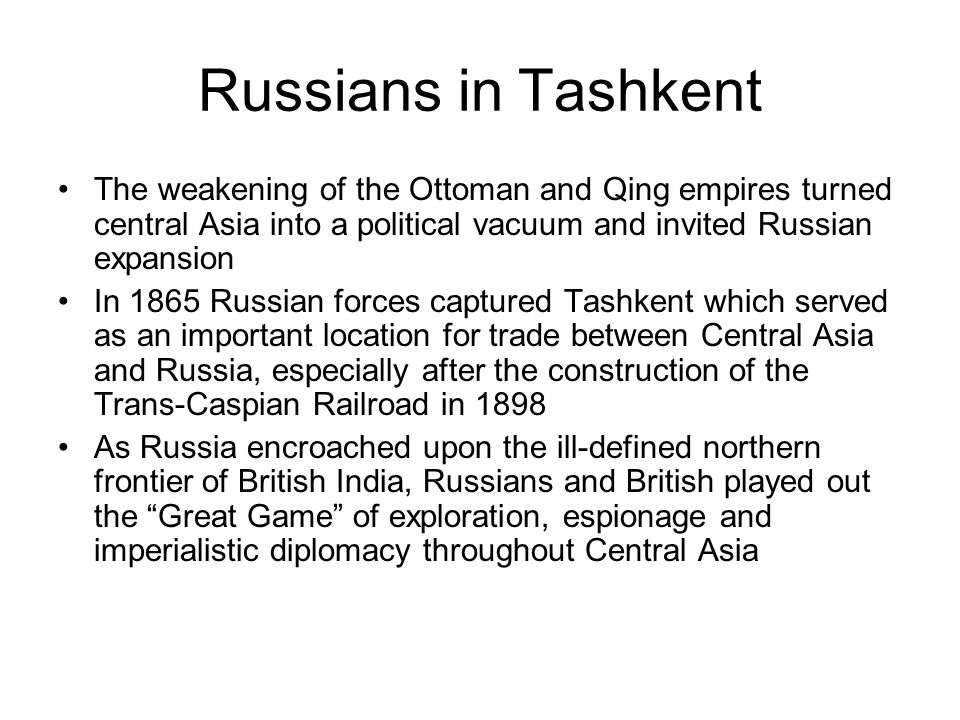 Russians in Tashkent

• The weakening of the Ottoman and Qing empires turned central Asia into a political vacuum and invited Russian expansion
• In 1865 Russian forces captured Tashkent which served as an important location for trade between Central Asia and Russia, especially after the construction of the Trans-Caspian Railroad in 1898
• As Russia encroached upon the ill-defined northern frontier of British India, Russians and British played out the “Great Game” of exploration, espionage and imperialistic diplomacy throughout Central Asia